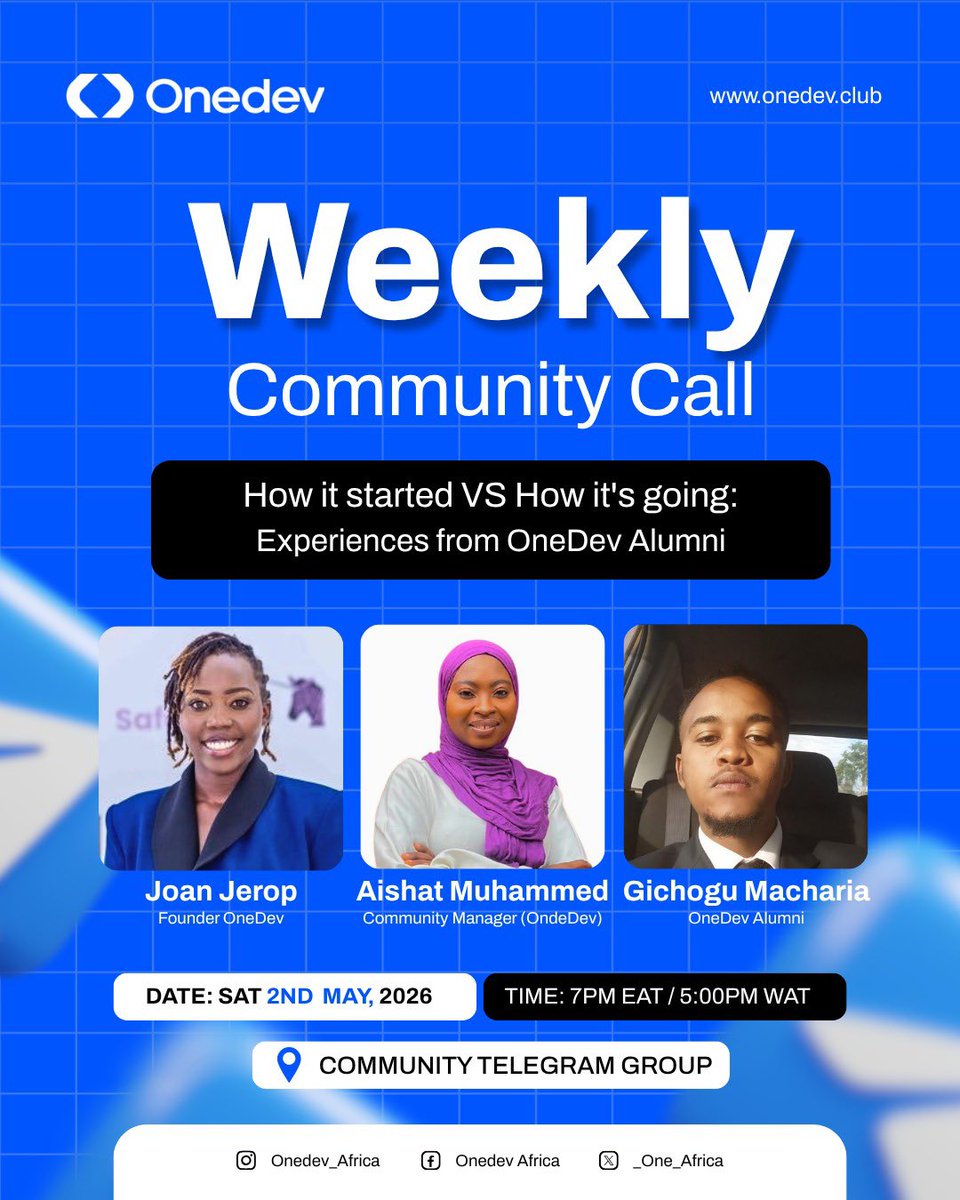 Onedev

www.onedev.club

Weekly
Community Call

How it started VS How it's going:
Experiences from OneDev Alumni

Saf

Joan Jerop
Founder OneDev

Aishat Muhammed
Community Manager (OndeDev)

Gichogu Macharia
OneDev Alumni

DATE: SAT 2ND MAY, 2026

TIME: 7PM EAT / 5:00PM WAT

COMMUNITY TELEGRAM GROUP

Onedev_Africa

Onedev Africa

_One_Africa